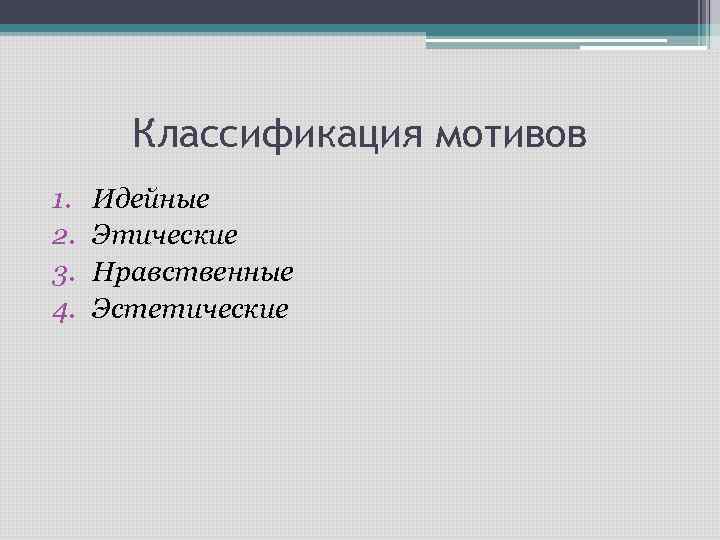 Классификация мотивов

1. Идейные
2. Этические
3. Нравственные
4. Эстетические